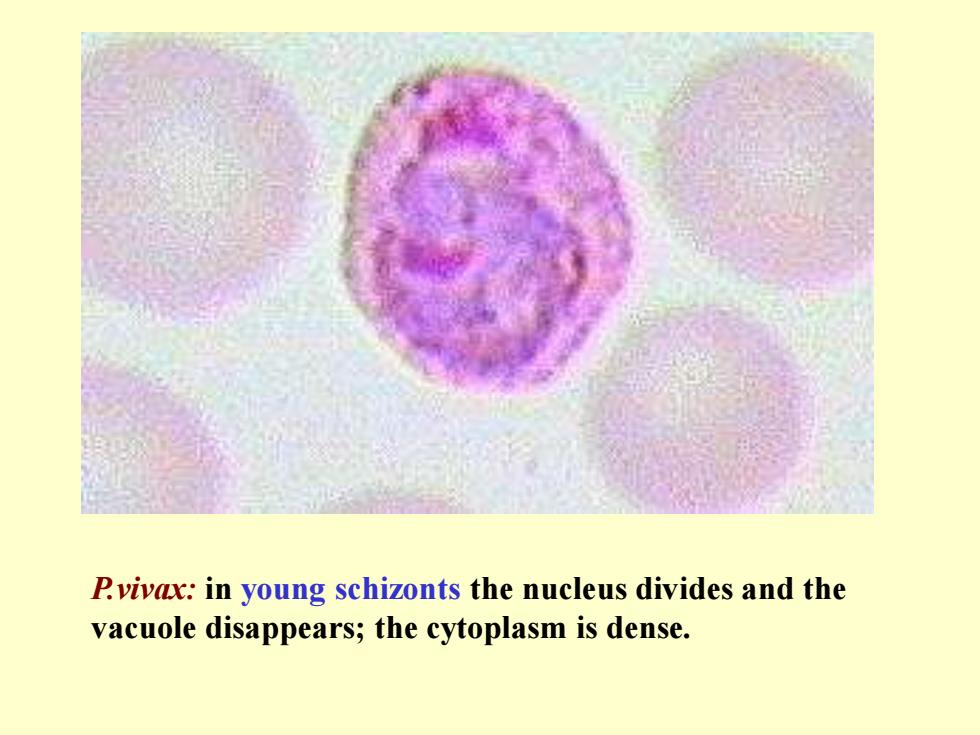 P.vivax: in young schizonts the nucleus divides and the vacuole disappears; the cytoplasm is dense.